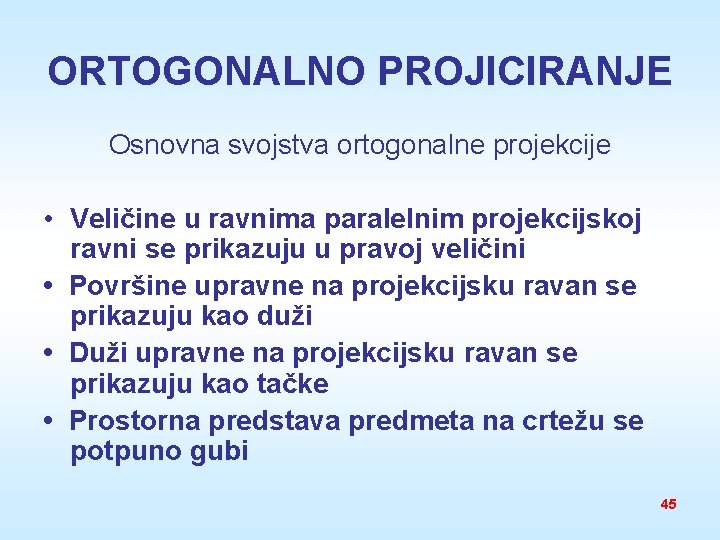 ORTOGONALNO PROJICIRANJE

Osnovna svojstva ortogonalne projekcije

• Veličine u ravnima paralelnim projekcijskoj ravni se prikazuju u pravoj veličini
• Površine upravne na projekcijsku ravan se prikazuju kao duži
• Duži upravne na projekcijsku ravan se prikazuju kao tačke
• Prostorna predstava predmeta na crtežu se potpuno gubi

45